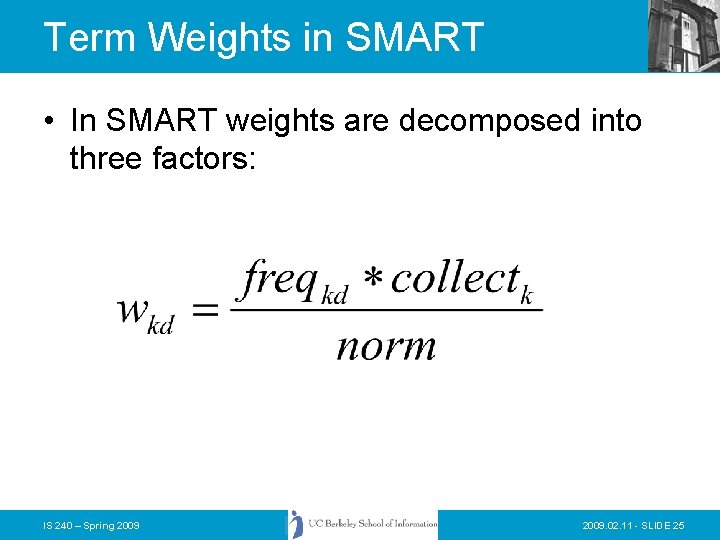 Term Weights in SMART

• In SMART weights are decomposed into three factors:

$w_{kd} = \frac{freq_{kd} * collect_k}{norm}$

IS 240 – Spring 2009

UC Berkeley School of Information

2009.02.11 - SLIDE 25